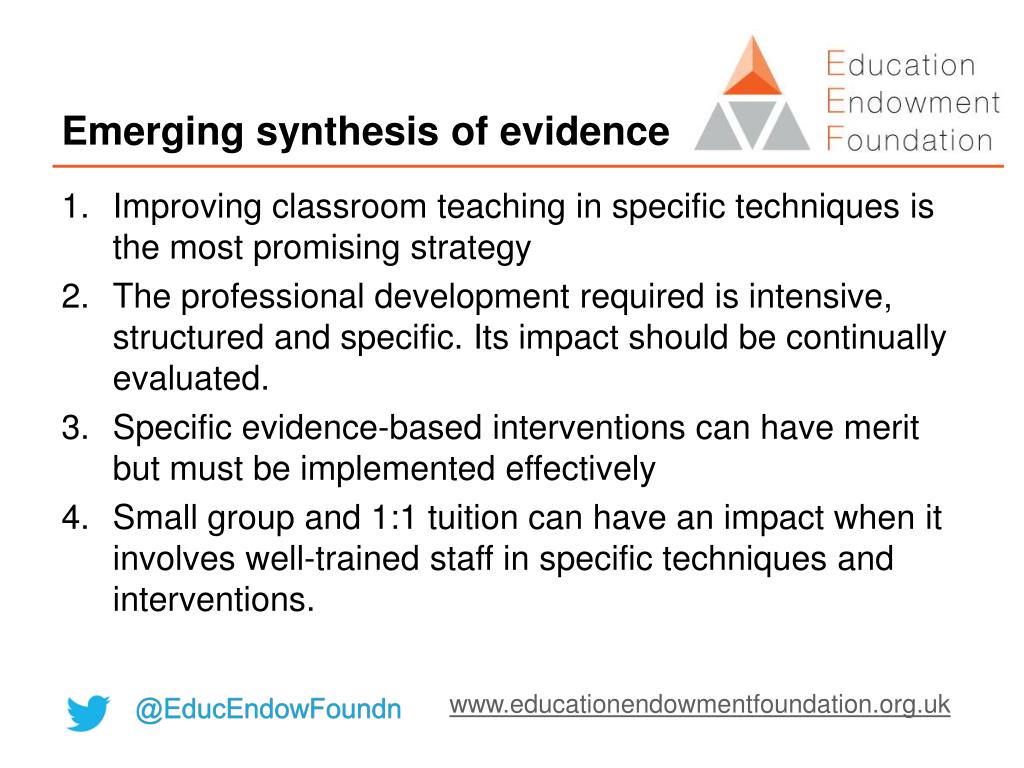 Emerging synthesis of evidence

Education Endowment Foundation

1. Improving classroom teaching in specific techniques is the most promising strategy
2. The professional development required is intensive, structured and specific. Its impact should be continually evaluated.
3. Specific evidence-based interventions can have merit but must be implemented effectively
4. Small group and 1:1 tuition can have an impact when it involves well-trained staff in specific techniques and interventions.

@EducEndowFoundn

www.educationendowmentfoundation.org.uk